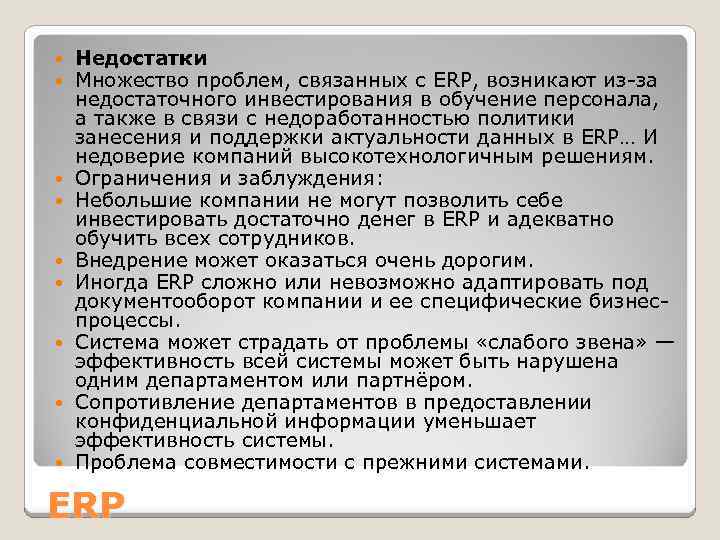 Недостатки

Множество проблем, связанных с ERP, возникают из-за недостаточного инвестирования в обучение персонала, а также в связи с недоработанностью политики занесения и поддержки актуальности данных в ERP… И недоверие компаний высокотехнологичным решениям.

Ограничения и заблуждения:

Небольшие компании не могут позволить себе инвестировать достаточно денег в ERP и адекватно обучить всех сотрудников.

Внедрение может оказаться очень дорогим.

Иногда ERP сложно или невозможно адаптировать под документооборот компании и ее специфические бизнес-процессы.

Система может страдать от проблемы «слабого звена» — эффективность всей системы может быть нарушена одним департаментом или партнёром.

Сопротивление департаментов в предоставлении конфиденциальной информации уменьшает эффективность системы.

Проблема совместимости с прежними системами.

ERP